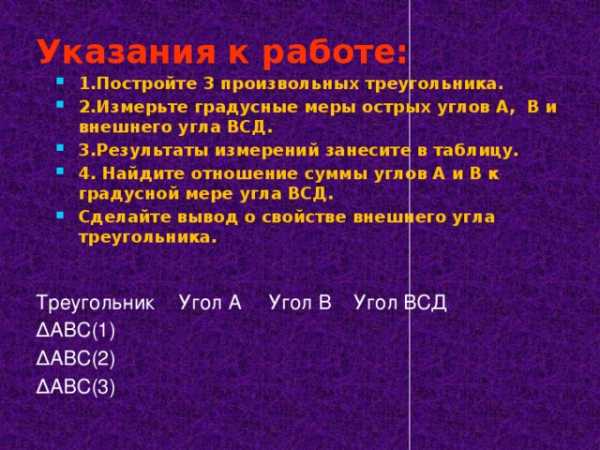 Указания к работе:

1.Постройте 3 произвольных треугольника.

2.Измерьте градусные меры острых углов А, В и внешнего угла ВСД.

3.Результаты измерений занесите в таблицу.

4. Найдите отношение суммы углов А и В к градусной мере угла ВСД.

Сделайте вывод о свойстве внешнего угла треугольника.

| Треугольник | Угол А | Угол В | Угол ВСД |
|---|---|---|---|
| ΔАВС(1) | | | |
| ΔАВС(2) | | | |
| ΔАВС(3) | | | |